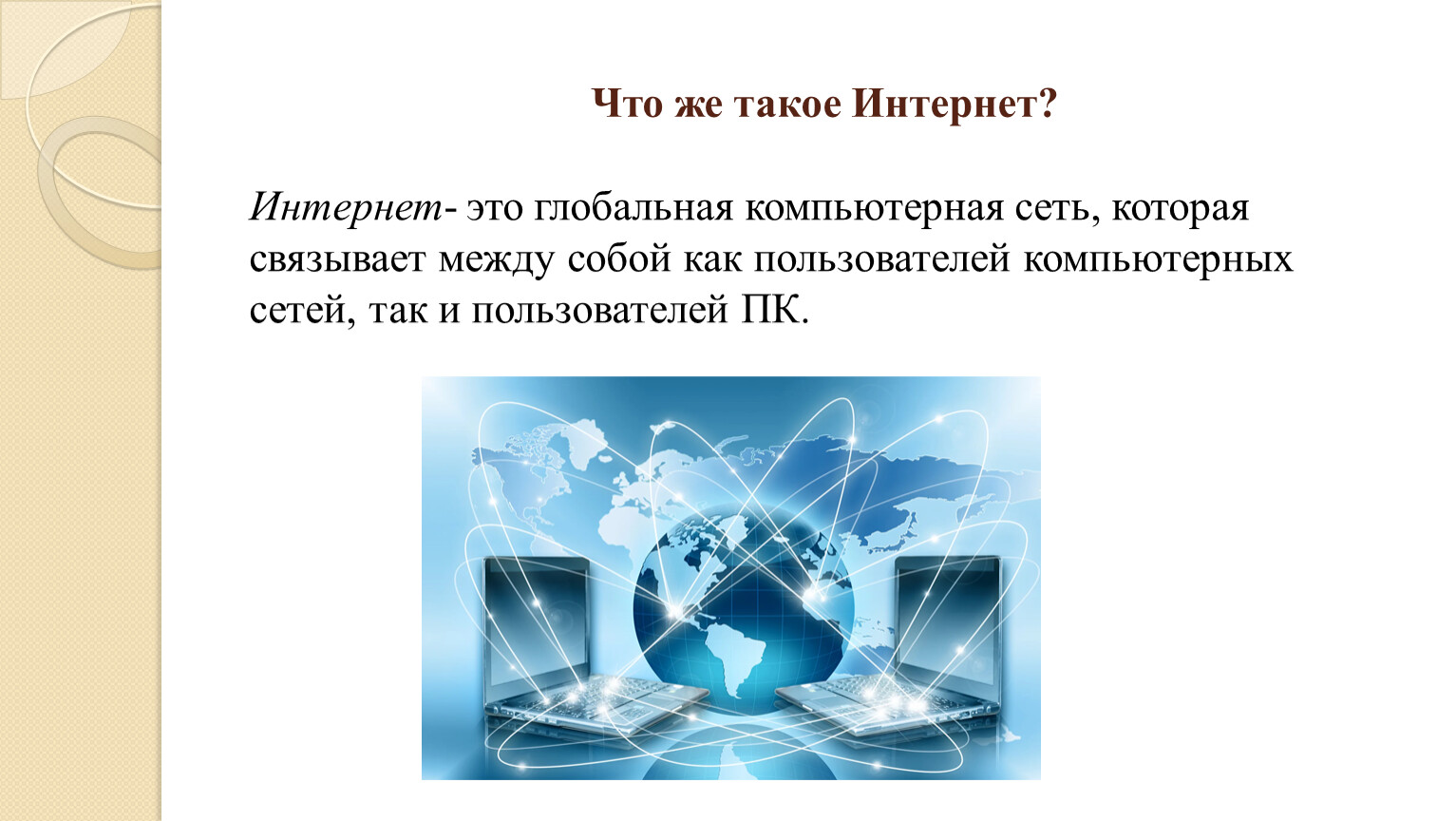 Что же такое Интернет?

Интернет- это глобальная компьютерная сеть, которая связывает между собой как пользователей компьютерных сетей, так и пользователей ПК.